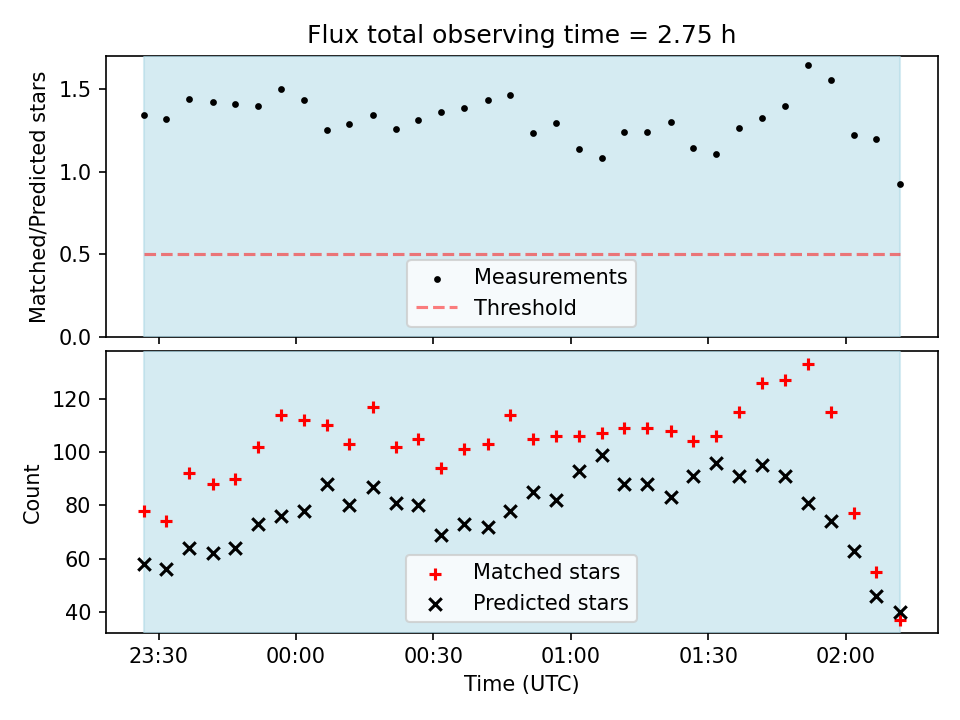 Flux total observing time = 2.75 h

Matched/Predicted stars

1.5
1.0
0.5
0.0

Measurements
Threshold

Count

120
100
80
60
40

Matched stars
Predicted stars

23:30
00:00
00:30
01:00
01:30
02:00

Time (UTC)